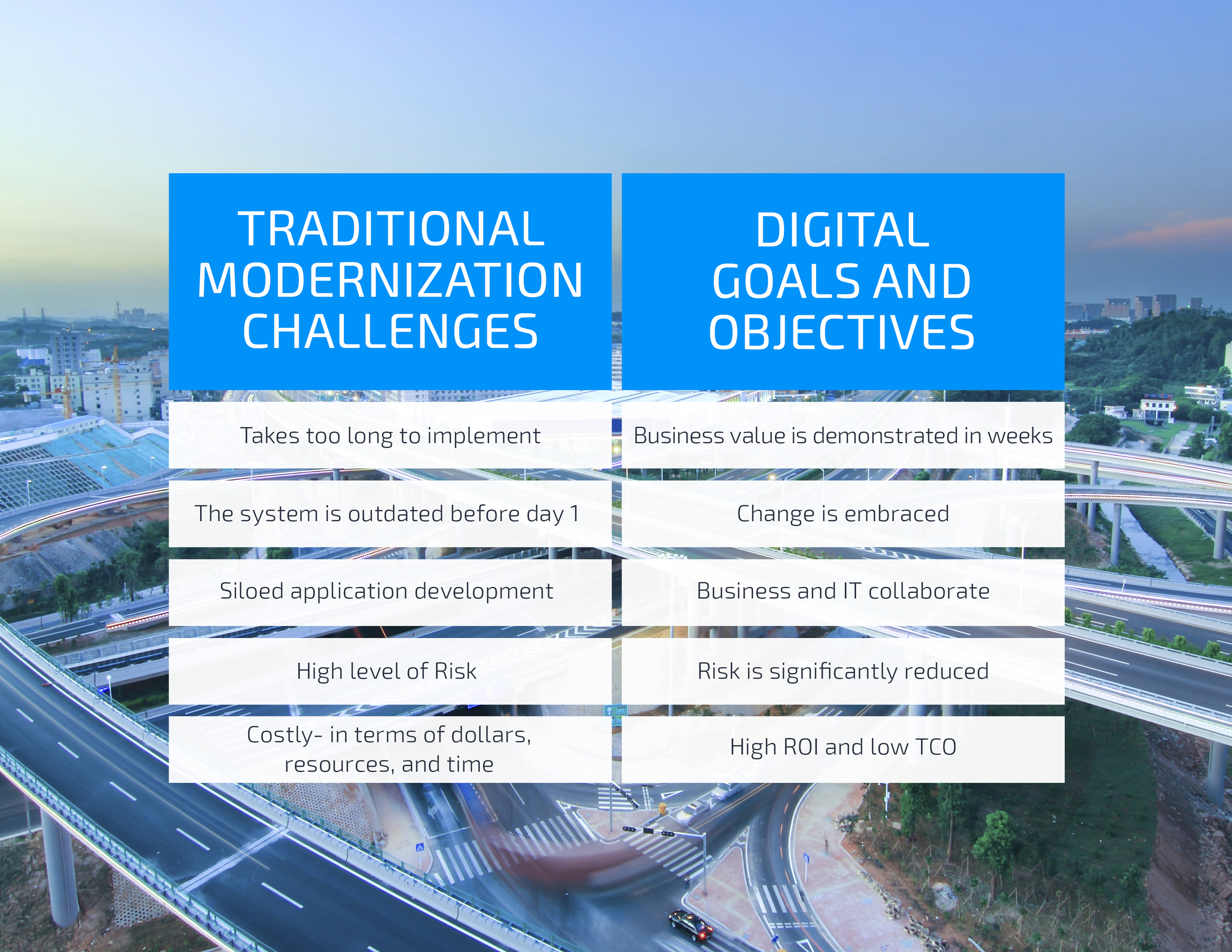 | TRADITIONAL MODERNIZATION CHALLENGES | DIGITAL GOALS AND OBJECTIVES |
|---|---|
| Takes too long to implement | Business value is demonstrated in weeks |
| The system is outdated before day 1 | Change is embraced |
| Siloed application development | Business and IT collaborate |
| High level of Risk | Risk is significantly reduced |
| Costly- in terms of dollars, resources, and time | High ROI and low TCO |